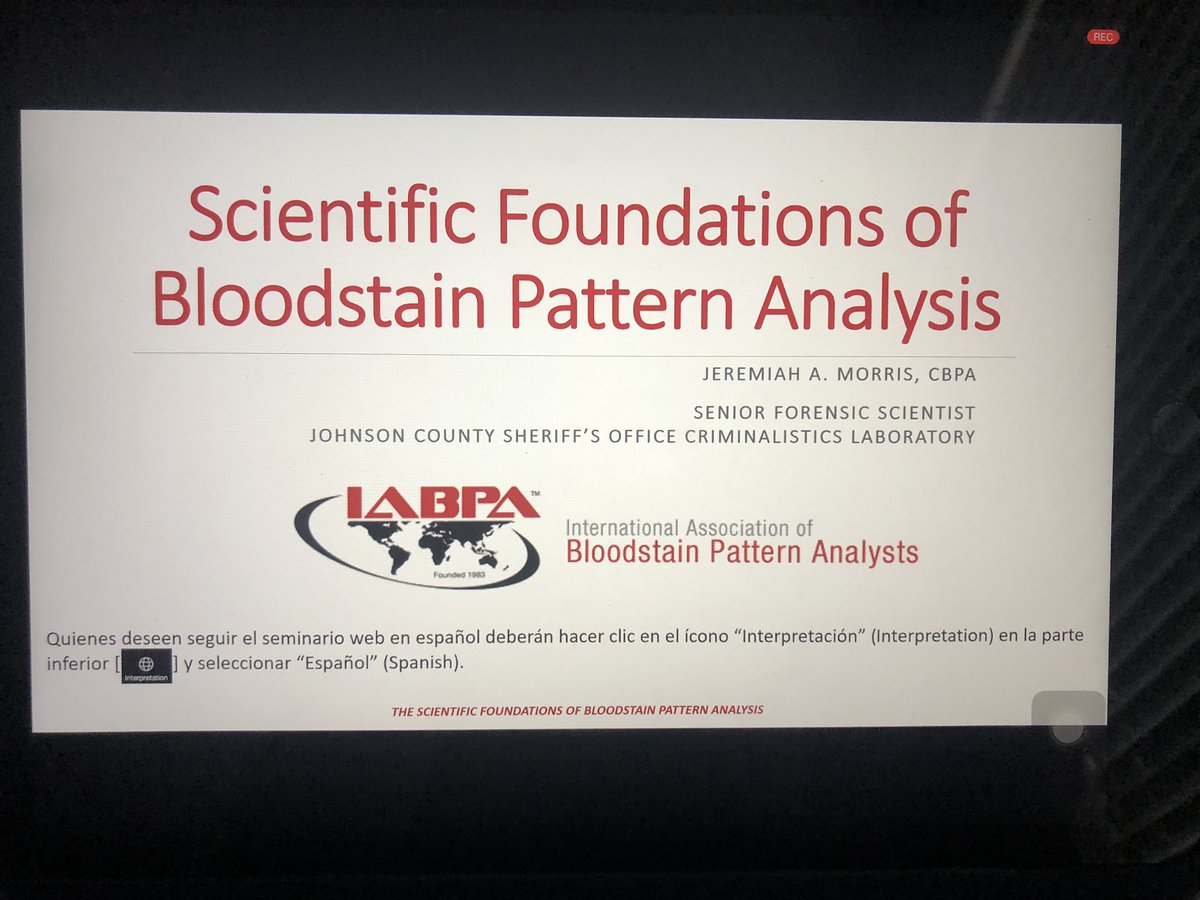 REC

Scientific Foundations of Bloodstain Pattern Analysis

JEREMIAH A. MORRIS, CBPA

SENIOR FORENSIC SCIENTIST
JOHNSON COUNTY SHERIFF'S OFFICE CRIMINALISTICS LABORATORY

IABPA™
Founded 1983
International Association of Bloodstain Pattern Analysts

Quienes deseen seguir el seminario web en español deberán hacer clic en el ícono "Interpretación" (Interpretation) en la parte inferior [Interpretation] y seleccionar "Español" (Spanish).

THE SCIENTIFIC FOUNDATIONS OF BLOODSTAIN PATTERN ANALYSIS